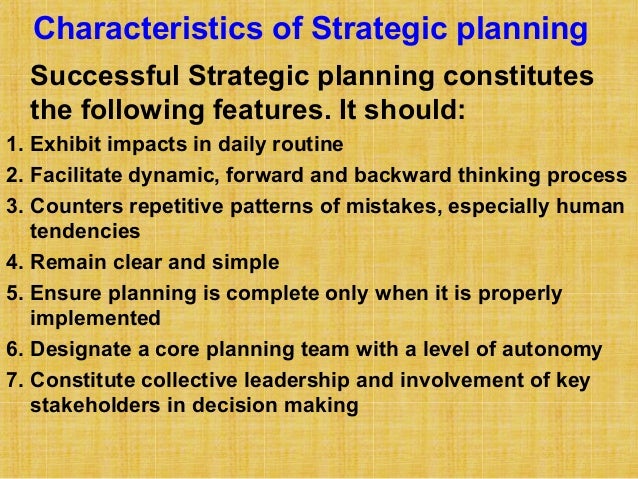 Characteristics of Strategic planning

Successful Strategic planning constitutes the following features. It should:

1. Exhibit impacts in daily routine
2. Facilitate dynamic, forward and backward thinking process
3. Counters repetitive patterns of mistakes, especially human tendencies
4. Remain clear and simple
5. Ensure planning is complete only when it is properly implemented
6. Designate a core planning team with a level of autonomy
7. Constitute collective leadership and involvement of key stakeholders in decision making